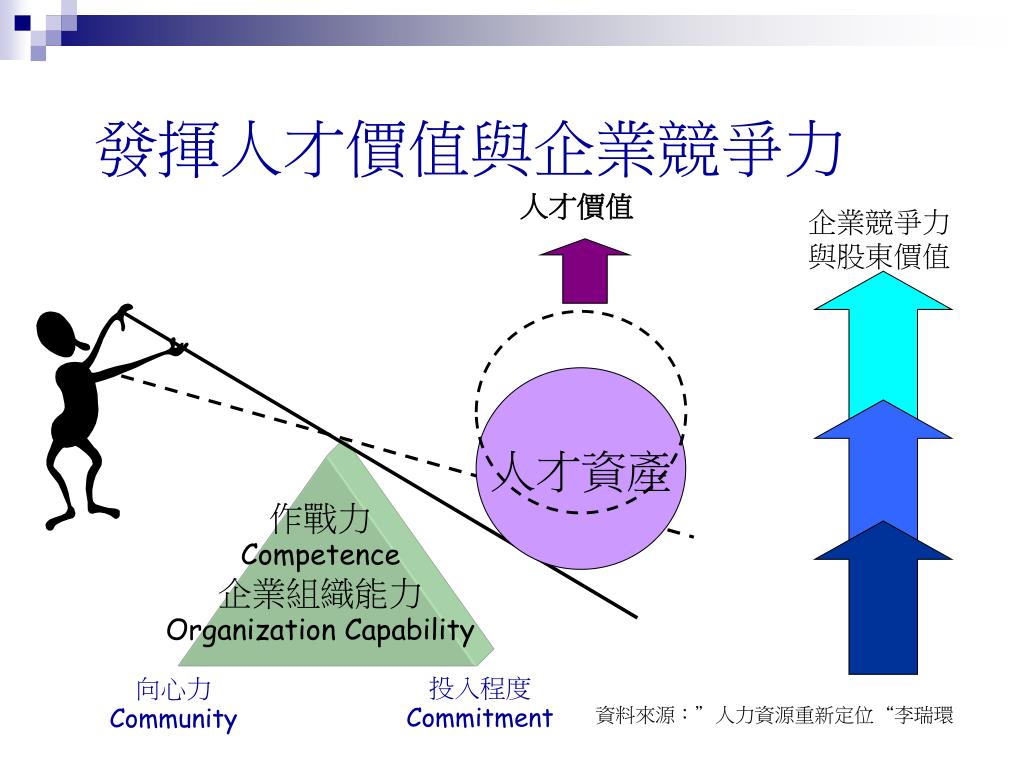 發揮人才價值與企業競爭力

人才價值

企業競爭力
與股東價值

人才資產

作戰力
Competence
企業組織能力
Organization Capability

向心力
Community

投入程度
Commitment

資料來源：” 人力資源重新定位 “李瑞環